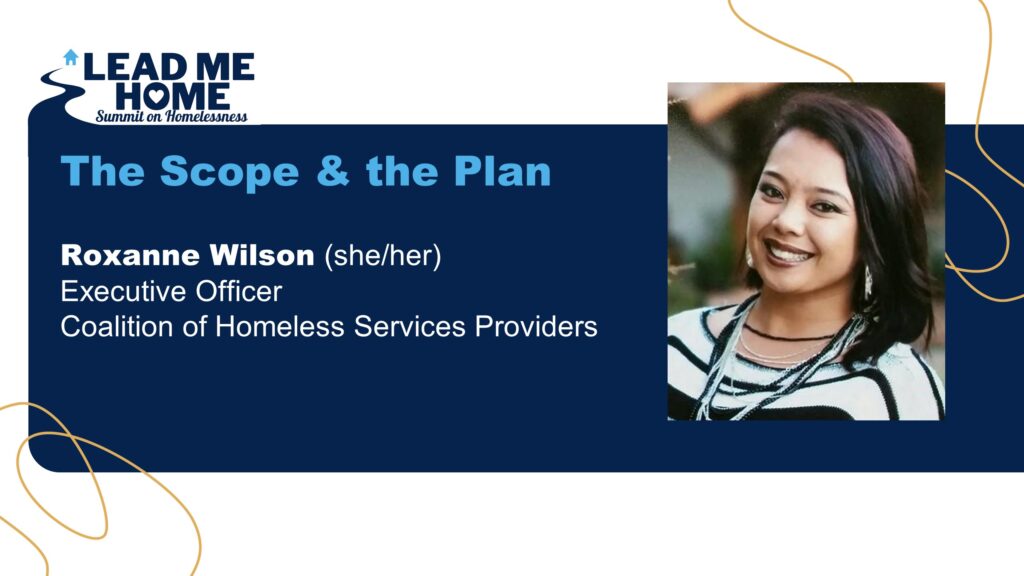 LEAD ME HOME
Summit on Homelessness

The Scope & the Plan

Roxanne Wilson (she/her)
Executive Officer
Coalition of Homeless Services Providers